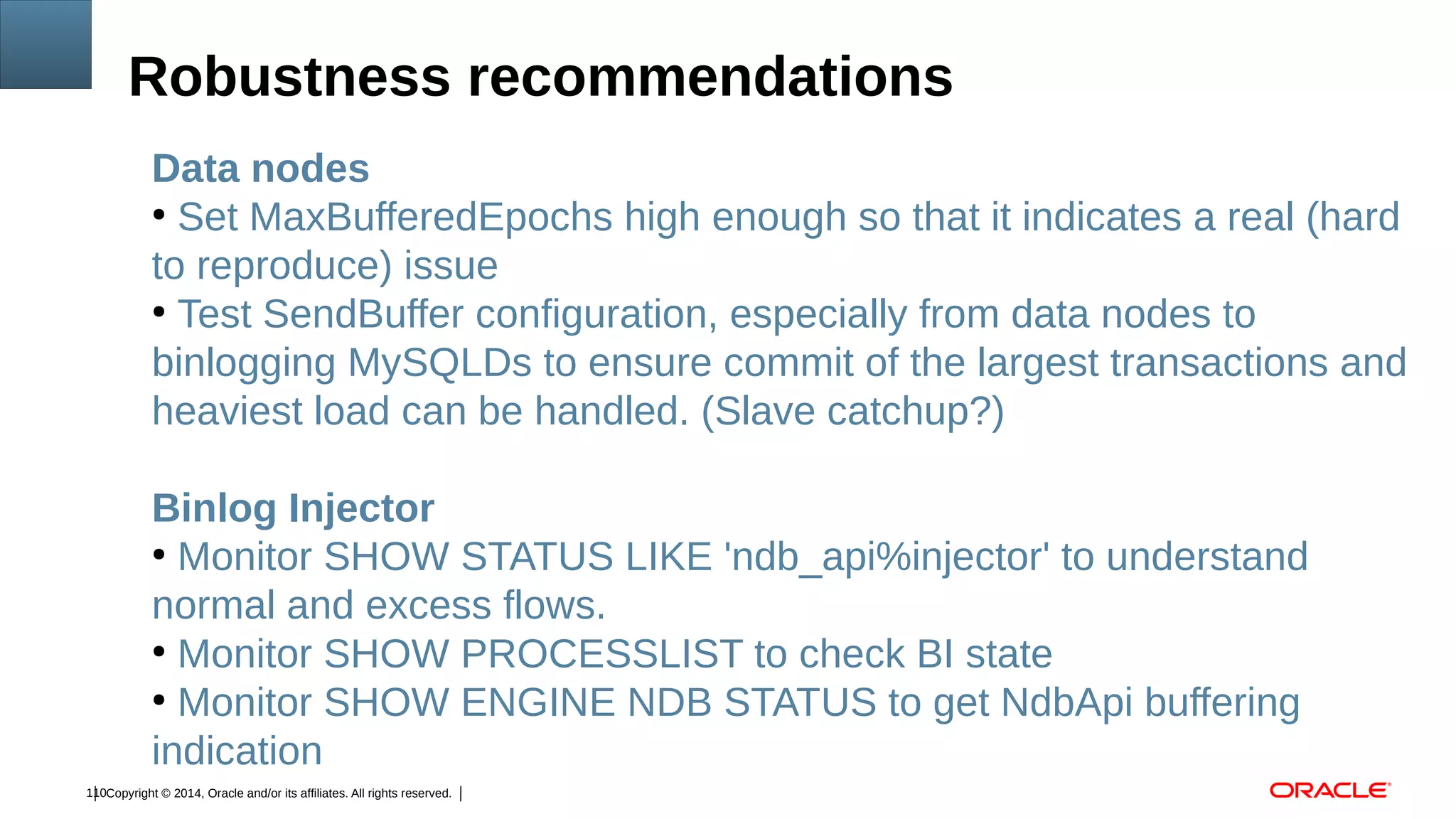 Robustness recommendations

Data nodes
• Set MaxBufferedEpochs high enough so that it indicates a real (hard to reproduce) issue
• Test SendBuffer configuration, especially from data nodes to binlogging MySQLDs to ensure commit of the largest transactions and heaviest load can be handled. (Slave catchup?)

Binlog Injector
• Monitor SHOW STATUS LIKE 'ndb_api%injector' to understand normal and excess flows.
• Monitor SHOW PROCESSLIST to check BI state
• Monitor SHOW ENGINE NDB STATUS to get NdbApi buffering indication

110 Copyright © 2014, Oracle and/or its affiliates. All rights reserved. |

ORACLE